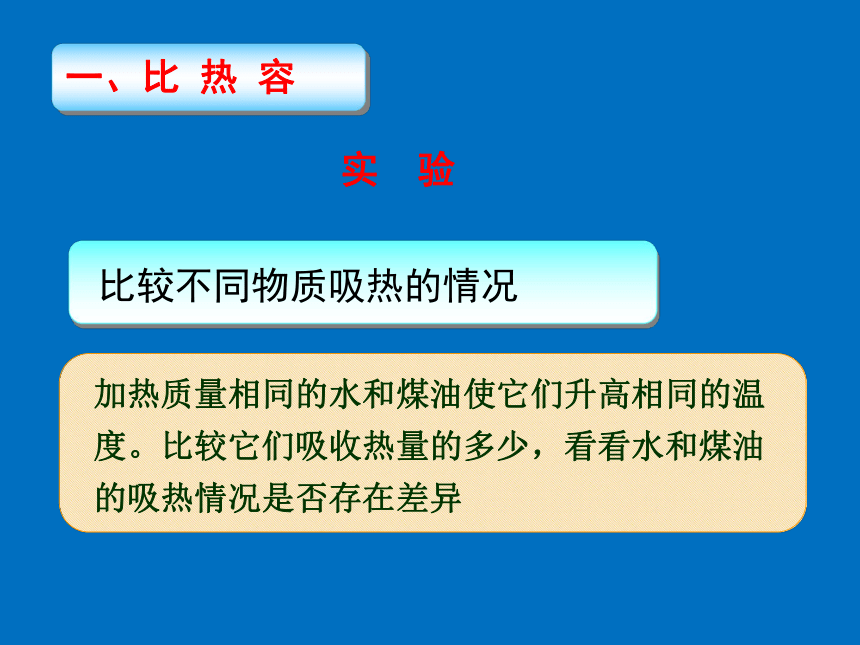 一、比 热 容

实 验

比较不同物质吸热的情况

加热质量相同的水和煤油使它们升高相同的温度。比较它们吸收热量的多少，看看水和煤油的吸热情况是否存在差异